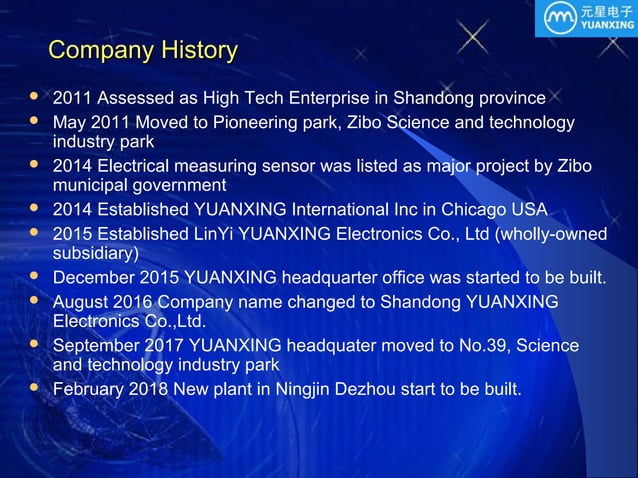 元星电子
YUANXING

Company History

- 2011 Assessed as High Tech Enterprise in Shandong province
- May 2011 Moved to Pioneering park, Zibo Science and technology industry park
- 2014 Electrical measuring sensor was listed as major project by Zibo municipal government
- 2014 Established YUANXING International Inc in Chicago USA
- 2015 Established LinYi YUANXING Electronics Co., Ltd (wholly-owned subsidiary)
- December 2015 YUANXING headquarter office was started to be built.
- August 2016 Company name changed to Shandong YUANXING Electronics Co.,Ltd.
- September 2017 YUANXING headquater moved to No.39, Science and technology industry park
- February 2018 New plant in Ningjin Dezhou start to be built.